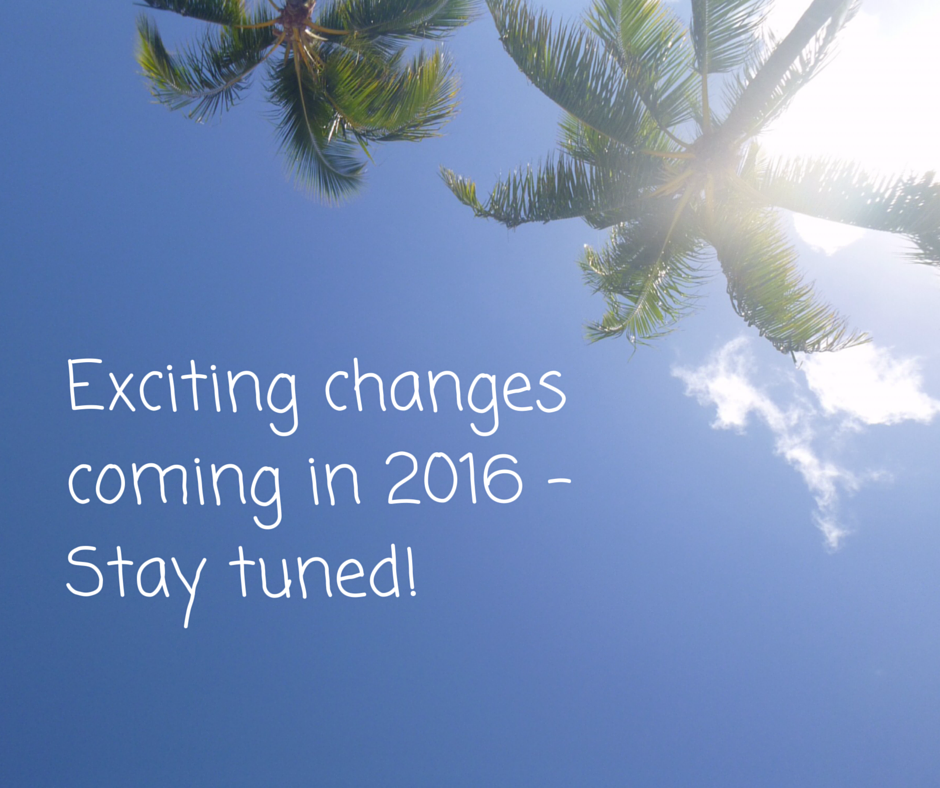 Exciting changes coming in 2016 - Stay tuned!